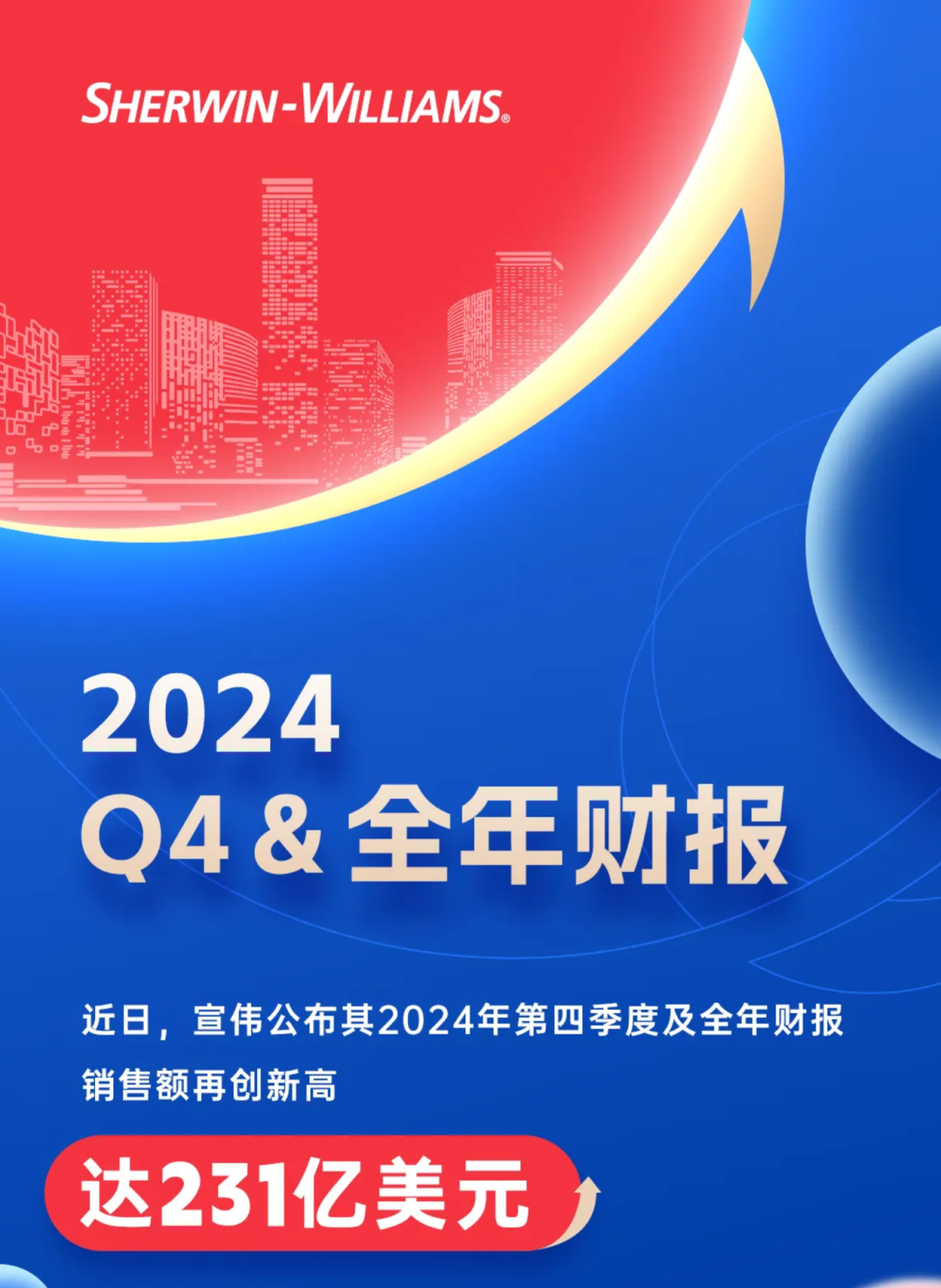 SHERWIN-WILLIAMS®

2024
Q4 & 全年财报

近日，宣伟公布其2024年第四季度及全年财报
销售额再创新高

达231亿美元